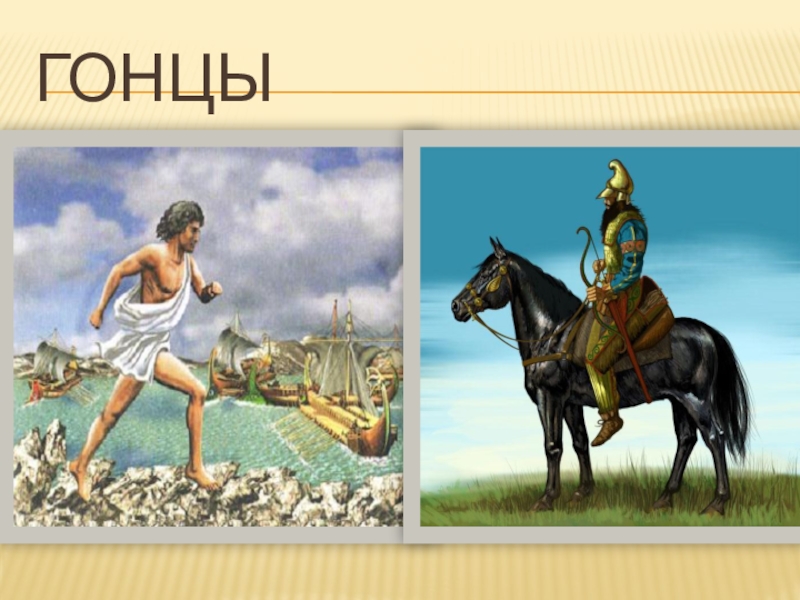 ГОНЦЫ